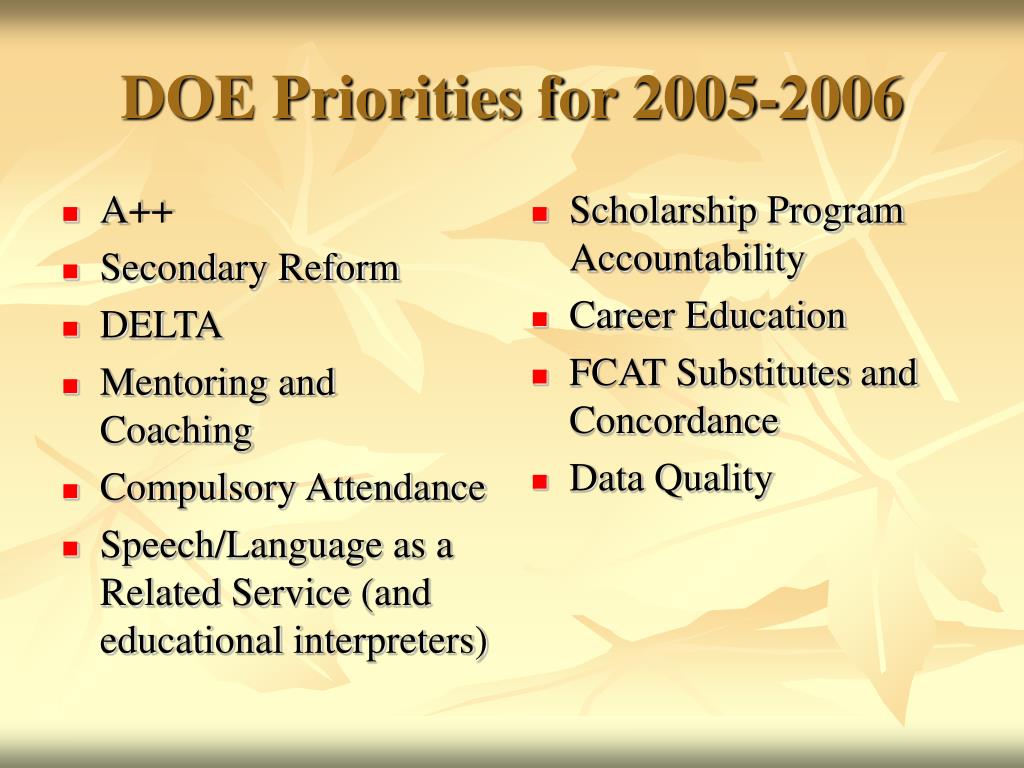 DOE Priorities for 2005-2006

- A++
- Secondary Reform
- DELTA
- Mentoring and Coaching
- Compulsory Attendance
- Speech/Language as a Related Service (and educational interpreters)

- Scholarship Program Accountability
- Career Education
- FCAT Substitutes and Concordance
- Data Quality